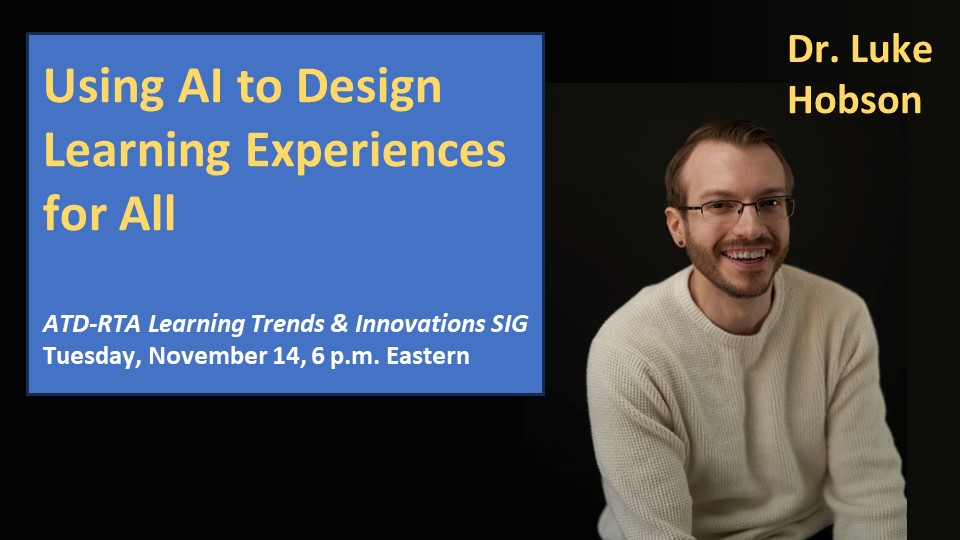 Using AI to Design Learning Experiences for All

ATD-RTA Learning Trends & Innovations SIG
Tuesday, November 14, 6 p.m. Eastern

Dr. Luke Hobson